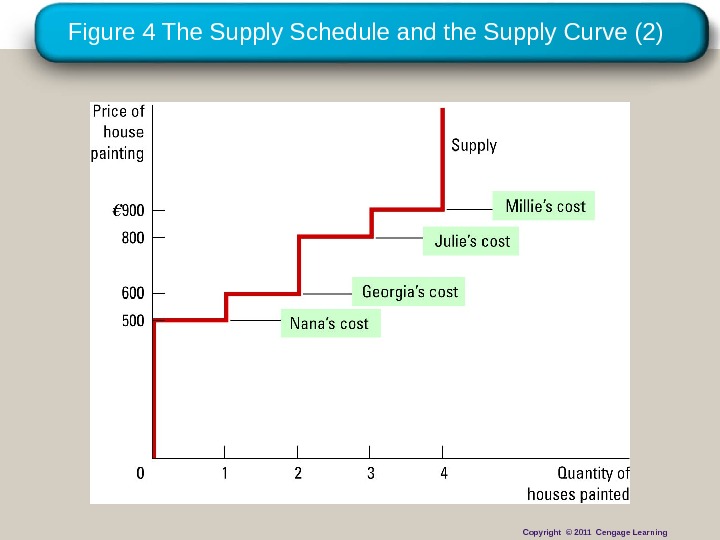 Figure 4 The Supply Schedule and the Supply Curve (2)

Price of house painting

Supply

€900
800
600
500

Millie's cost
Julie's cost
Georgia's cost
Nana's cost

0
1
2
3
4

Quantity of houses painted

Copyright © 2011 Cengage Learning